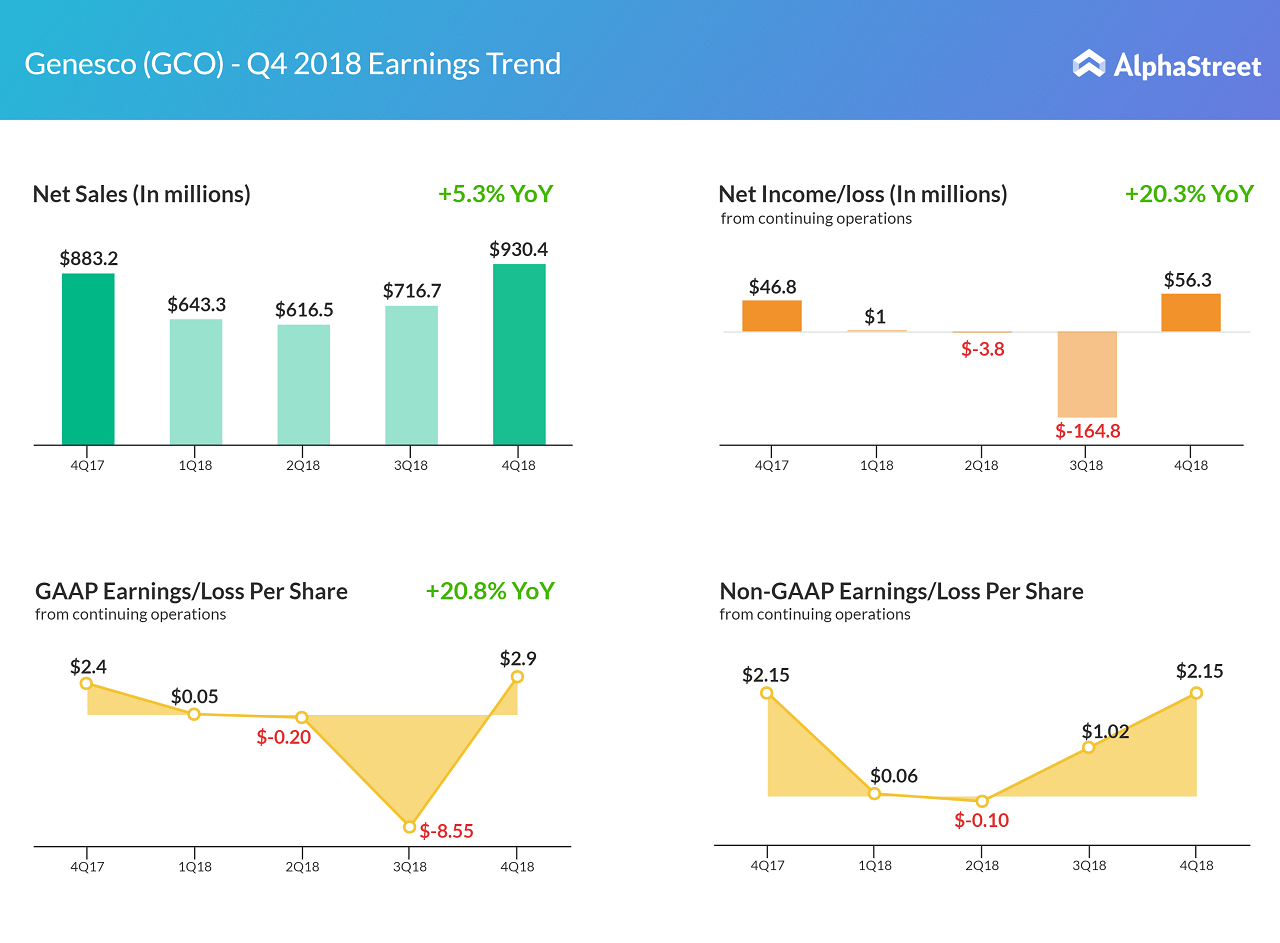 Genesco (GCO) - Q4 2018 Earnings Trend

AlphaStreet

Net Sales (In millions)

+5.3% YoY

$883.2
$643.3
$616.5
$716.7
$930.4

4Q17 1Q18 2Q18 3Q18 4Q18

Net Income/loss (In millions)
from continuing operations

+20.3% YoY

$46.8
$1
$-3.8
$-164.8
$56.3

4Q17 1Q18 2Q18 3Q18 4Q18

GAAP Earnings/Loss Per Share
from continuing operations

+20.8% YoY

$2.4
$0.05
$-0.20
$-8.55
$2.9

4Q17 1Q18 2Q18 3Q18 4Q18

Non-GAAP Earnings/Loss Per Share
from continuing operations

$2.15
$0.06
$-0.10
$1.02
$2.15

4Q17 1Q18 2Q18 3Q18 4Q18